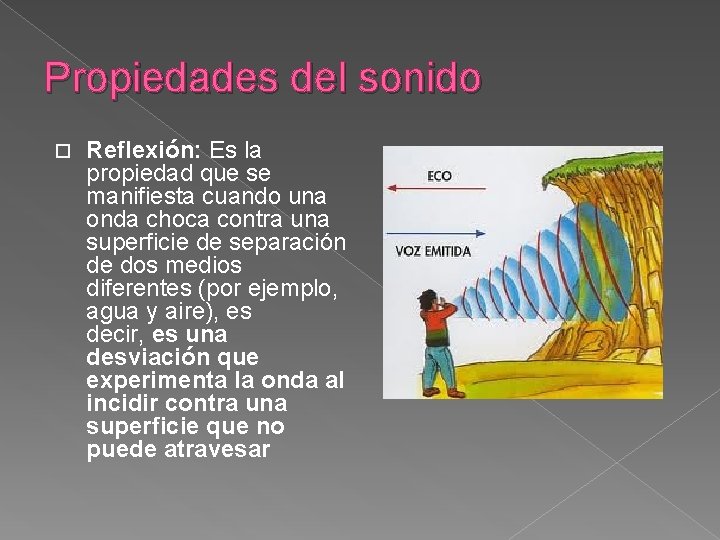 Propiedades del sonido

Reflexión: Es la propiedad que se manifiesta cuando una onda choca contra una superficie de separación de dos medios diferentes (por ejemplo, agua y aire), es decir, es una desviación que experimenta la onda al incidir contra una superficie que no puede atravesar

ECO

VOZ EMITIDA